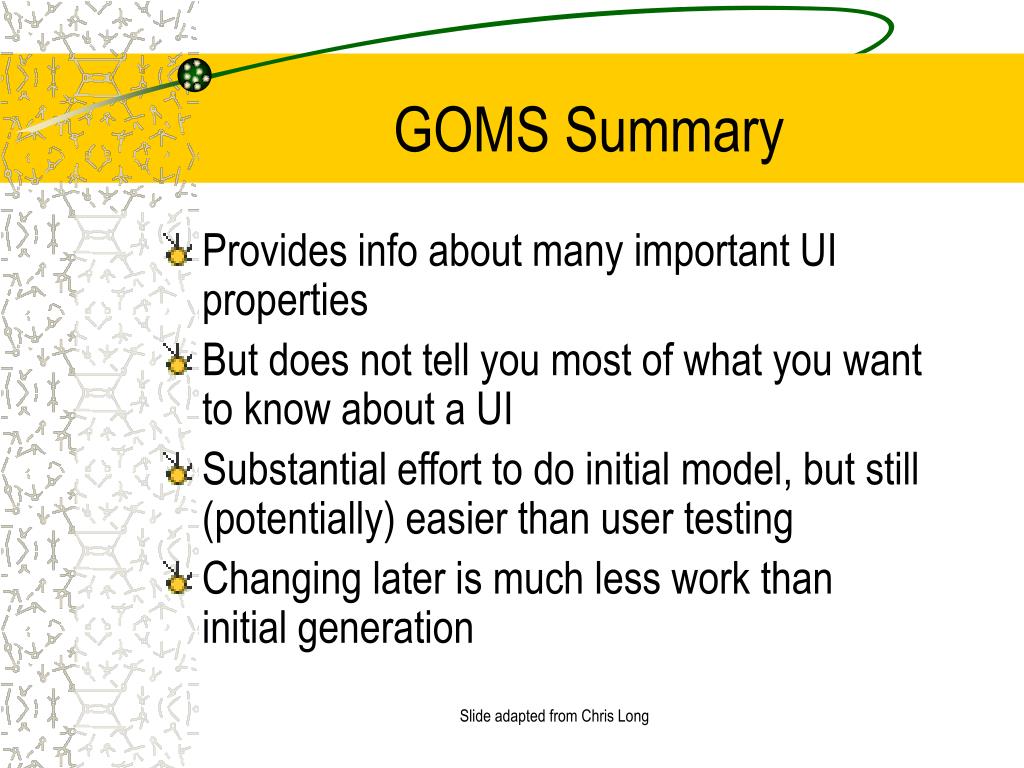 GOMS Summary

Provides info about many important UI properties

But does not tell you most of what you want to know about a UI

Substantial effort to do initial model, but still (potentially) easier than user testing

Changing later is much less work than initial generation

Slide adapted from Chris Long